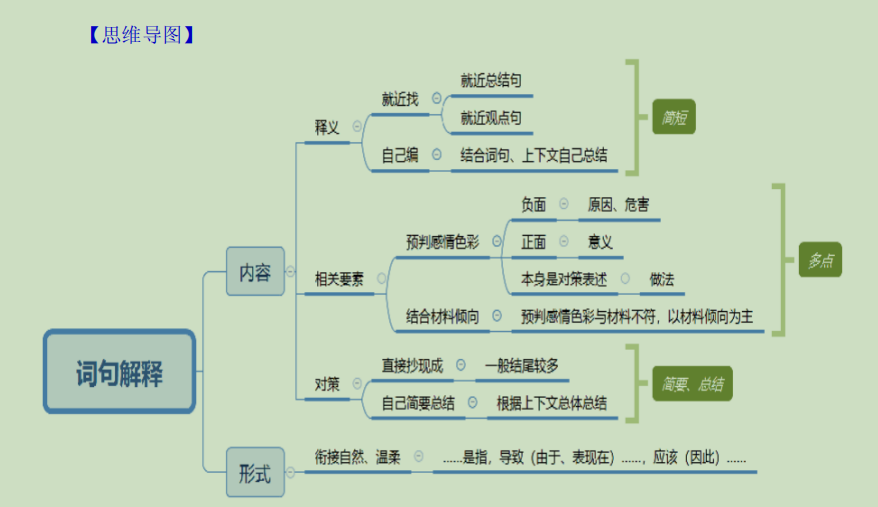 【思维导图】

词句解释

内容

释义

就近找

就近总结句

就近观点句

自己编

结合词句、上下文自己总结

简短

相关要素

预判感情色彩

负面

原因、危害

正面

意义

本身是对策表述

做法

结合材料倾向

预判感情色彩与材料不符，以材料倾向为主

多点

对策

直接抄现成

一般结尾较多

自己简要总结

根据上下文总体总结

简要、总结

形式

衔接自然、温柔

……是指，导致（由于、表现在）……，应该（因此）……